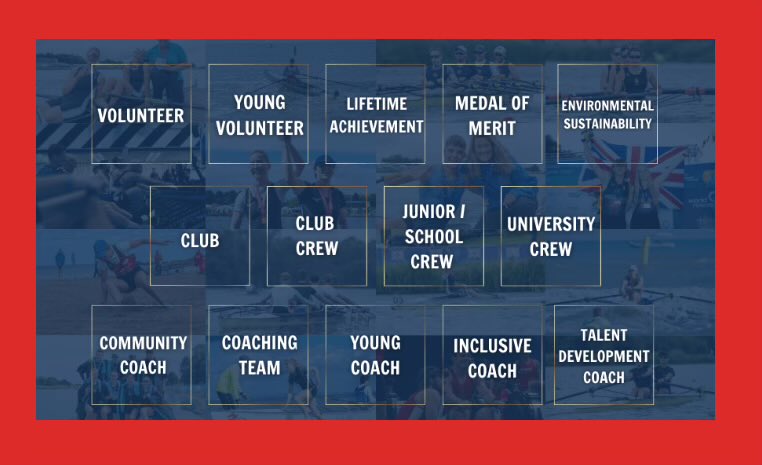 VOLUNTEER

YOUNG VOLUNTEER

LIFETIME ACHIEVEMENT

MEDAL OF MERIT

ENVIRONMENTAL SUSTAINABILITY

CLUB

CLUB CREW

JUNIOR / SCHOOL CREW

UNIVERSITY CREW

COMMUNITY COACH

COACHING TEAM

YOUNG COACH

INCLUSIVE COACH

TALENT DEVELOPMENT COACH